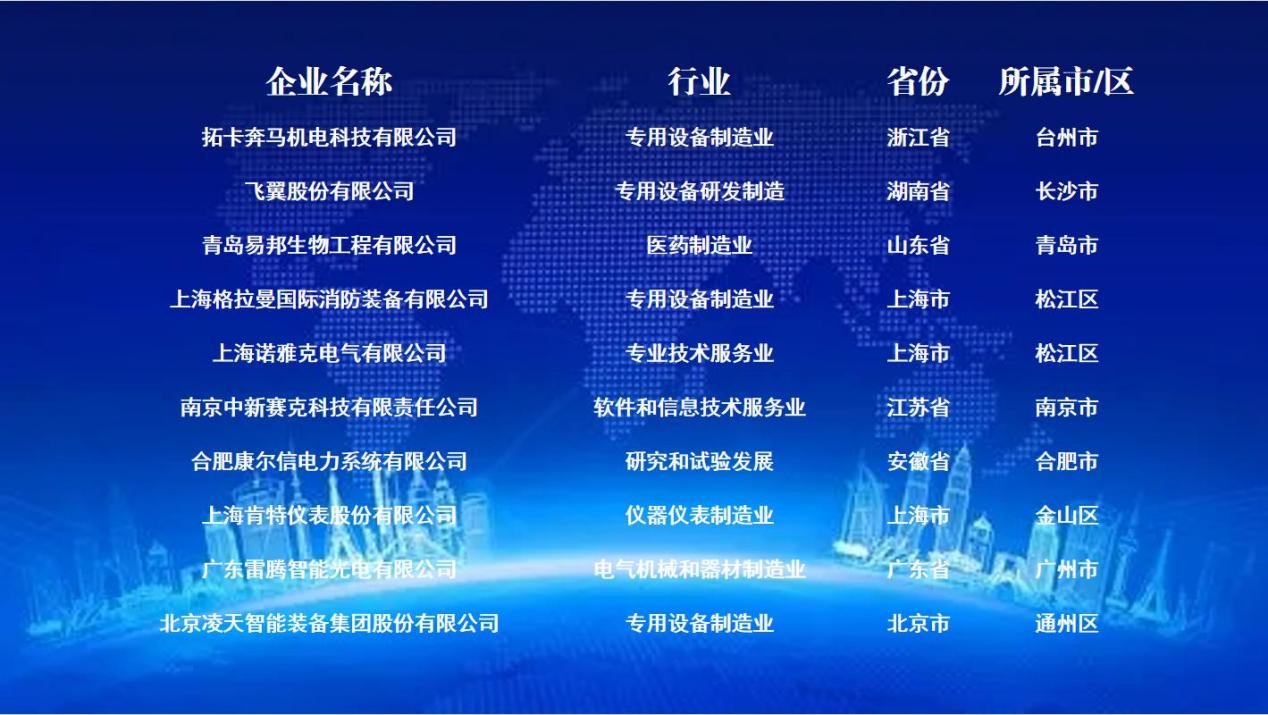 | 企业名称 | 行业 | 省份 | 所属市/区 |
|---|---|---|---|
| 拓卡奔马机电科技有限公司 | 专用设备制造业 | 浙江省 | 台州市 |
| 飞翼股份有限公司 | 专用设备研发制造 | 湖南省 | 长沙市 |
| 青岛易邦生物工程有限公司 | 医药制造业 | 山东省 | 青岛市 |
| 上海格拉曼国际消防装备有限公司 | 专用设备制造业 | 上海市 | 松江区 |
| 上海诺雅克电气有限公司 | 专业技术服务业 | 上海市 | 松江区 |
| 南京中新赛克科技有限责任公司 | 软件和信息技术服务业 | 江苏省 | 南京市 |
| 合肥康尔信电力系统有限公司 | 研究和试验发展 | 安徽省 | 合肥市 |
| 上海肯特仪表股份有限公司 | 仪器仪表制造业 | 上海市 | 金山区 |
| 广东雷腾智能光电有限公司 | 电气机械和器材制造业 | 广东省 | 广州市 |
| 北京凌天智能装备集团股份有限公司 | 专用设备制造业 | 北京市 | 通州区 |